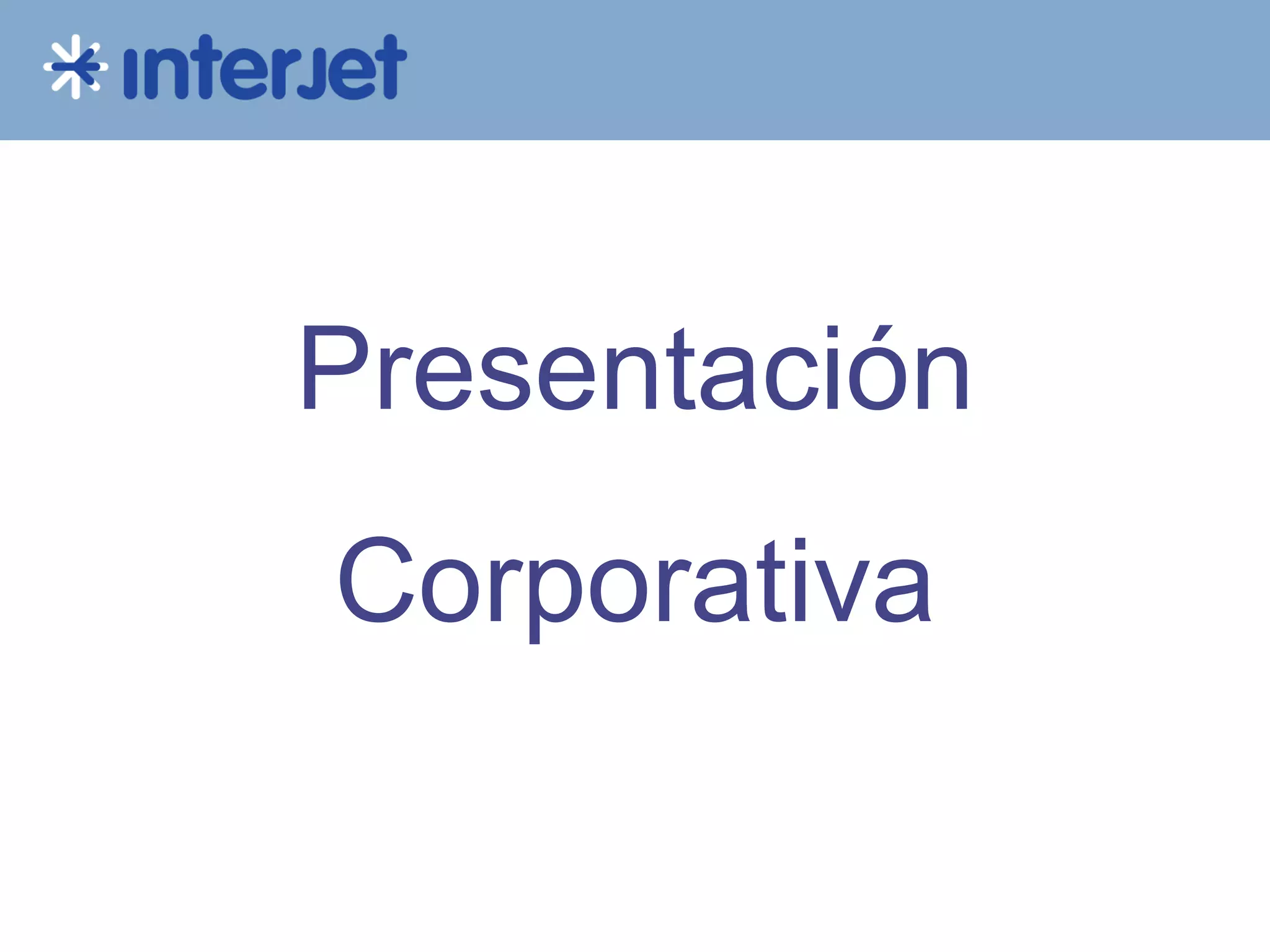 interjet

Presentación

Corporativa